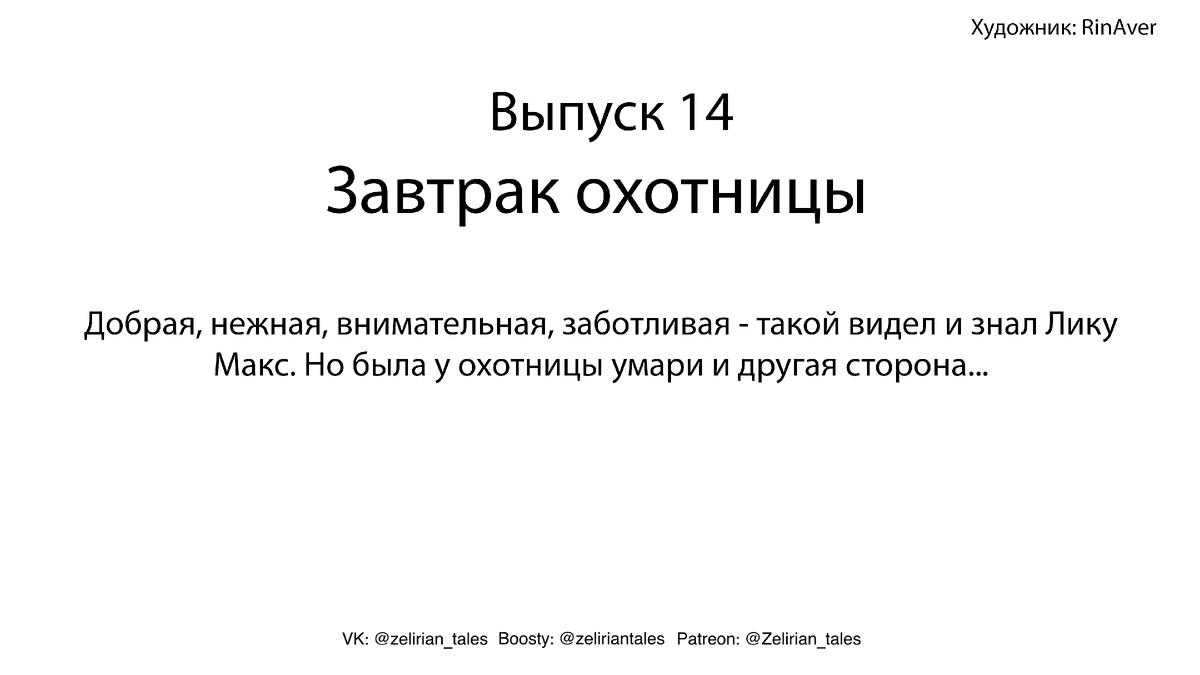 Художник: RinAver

Выпуск 14
Завтрак охотницы

Добрая, нежная, внимательная, заботливая - такой видел и знал Лику Макс. Но была у охотницы умари и другая сторона...

VK: @zelirian_tales Boosty: @zeliriantales Patreon: @Zelirian_tales